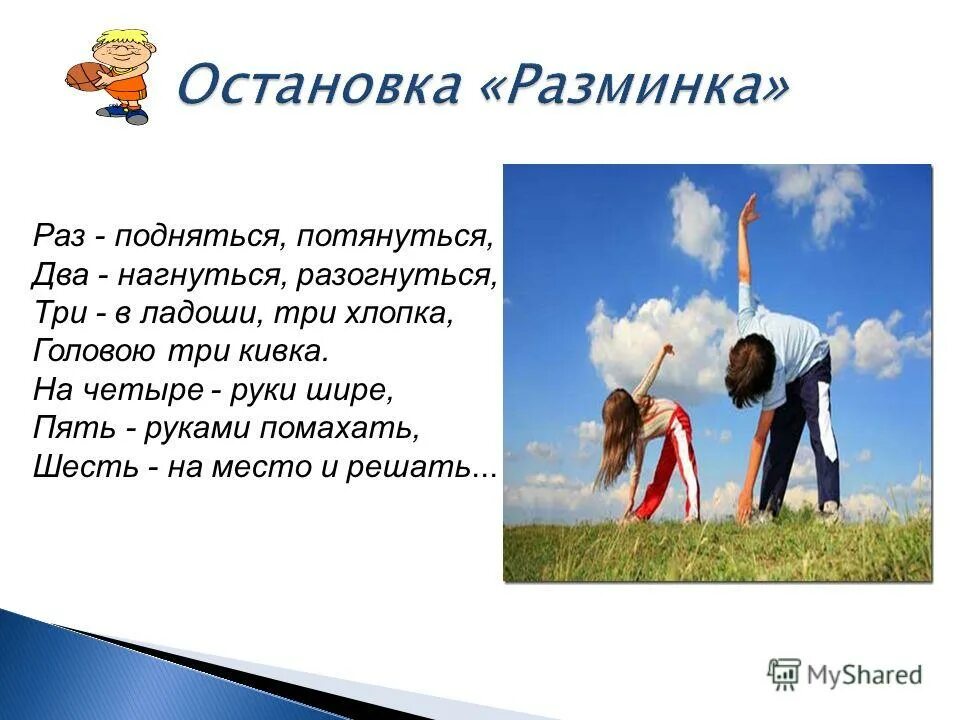 Остановка «Разминка»

Раз - подняться, потянуться,
Два - нагнуться, разогнуться,
Три - в ладоши, три хлопка,
Головою три кивка.
На четыре - руки шире,
Пять - руками помахать,
Шесть - на место и решать...

MyShared